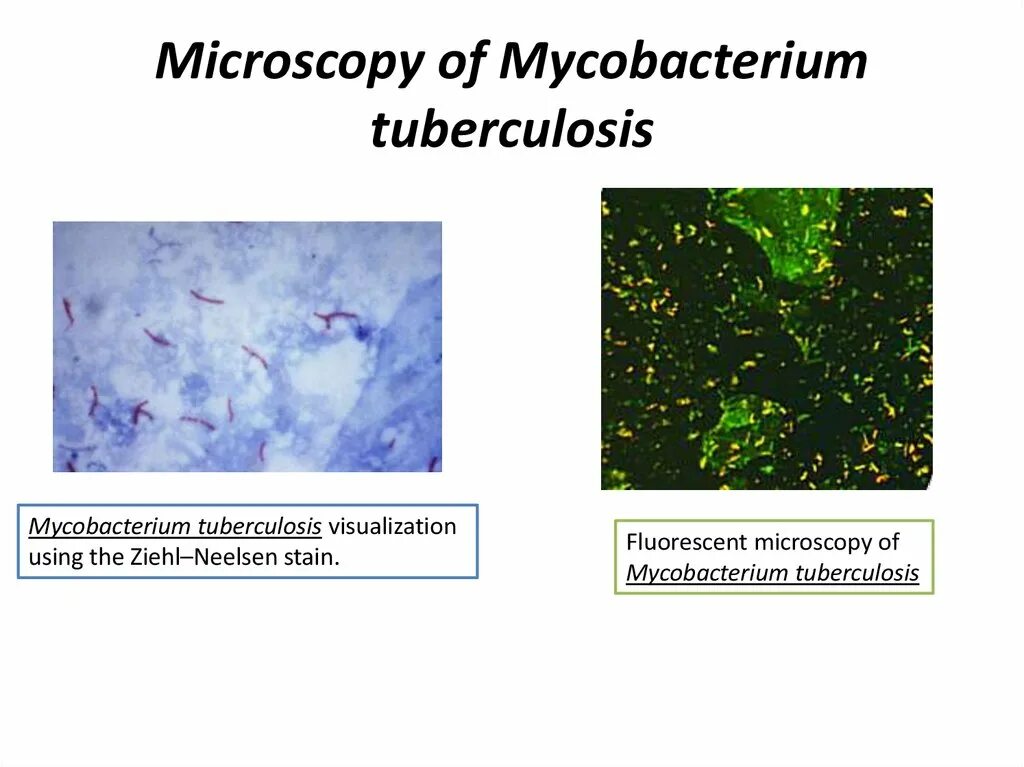 Microscopy of Mycobacterium tuberculosis

Mycobacterium tuberculosis visualization using the Ziehl–Neelsen stain.

Fluorescent microscopy of Mycobacterium tuberculosis